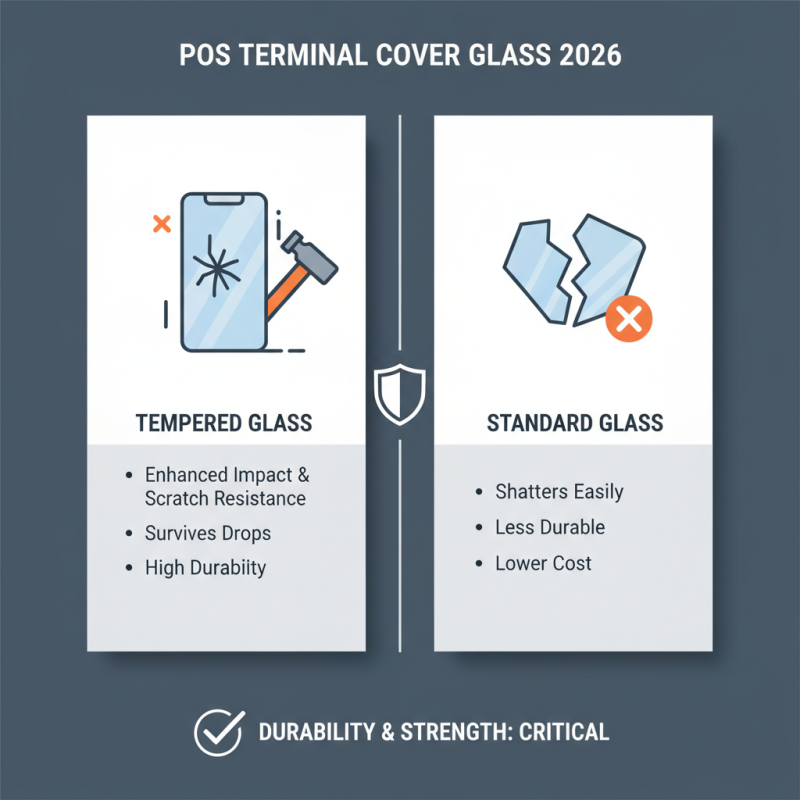 POS TERMINAL COVER GLASS 2026

TEMPERED GLASS

• Enhanced Impact & Scratch Resistance
• Survives Drops
• High Durabiity

STANDARD GLASS

• Shatters Easily
• Less Durable
• Lower Cost

DURABILITY & STRENGTH: CRITICAL